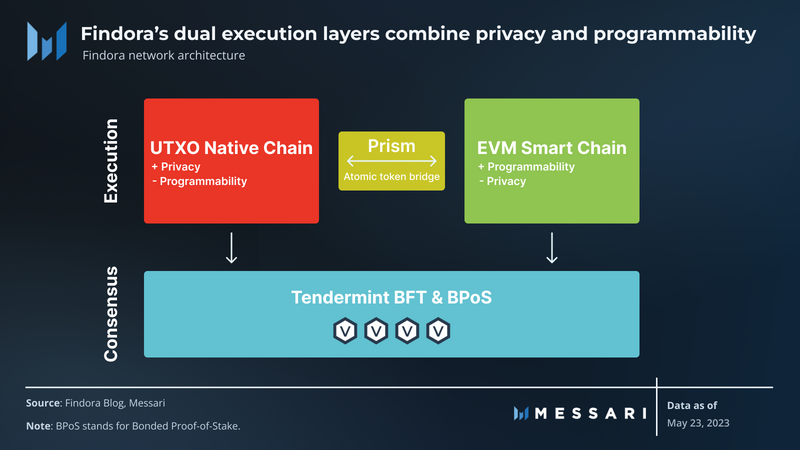 Findora's dual execution layers combine privacy and programmability

Findora network architecture

Execution

UTXO Native Chain
+ Privacy
- Programmability

Prism
Atomic token bridge

EVM Smart Chain
+ Programmability
- Privacy

Consensus

Tendermint BFT & BPoS

V V V V

Source: Findora Blog, Messari

Note: BPoS stands for Bonded Proof-of-Stake.

MESSARI

Data as of
May 23, 2023